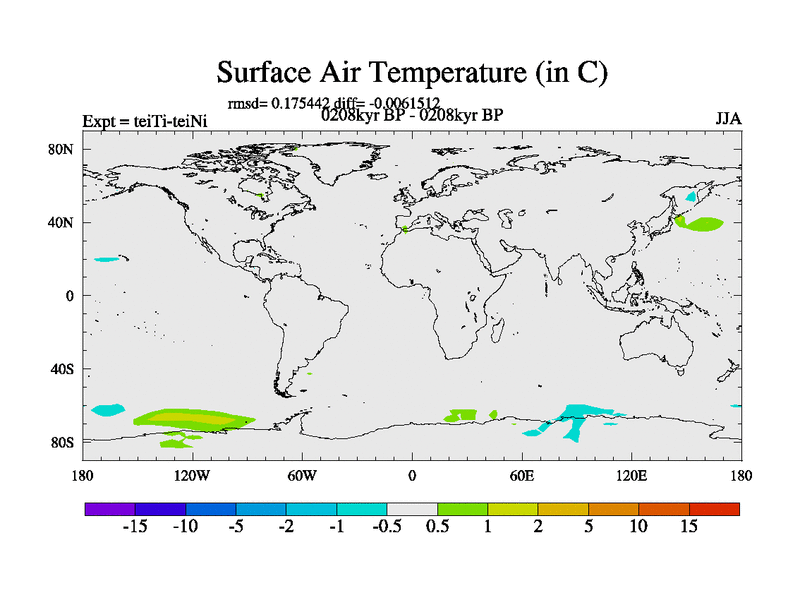 Surface Air Temperature (in C)

rmsd= 0.175442 diff= -0.0061512
Expt = teiTi-teiNi
0208kyr BP - 0208kyr BP
JJA

80N
40N
0
40S
80S

180
120W
60W
0
60E
120E
180

-15
-10
-5
-2
-1
-0.5
0.5
1
2
5
10
15